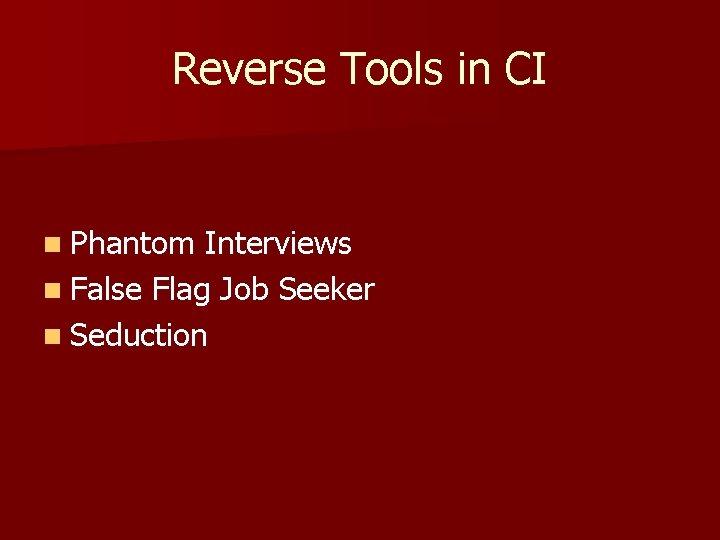 Reverse Tools in CI

- Phantom Interviews
- False Flag Job Seeker
- Seduction